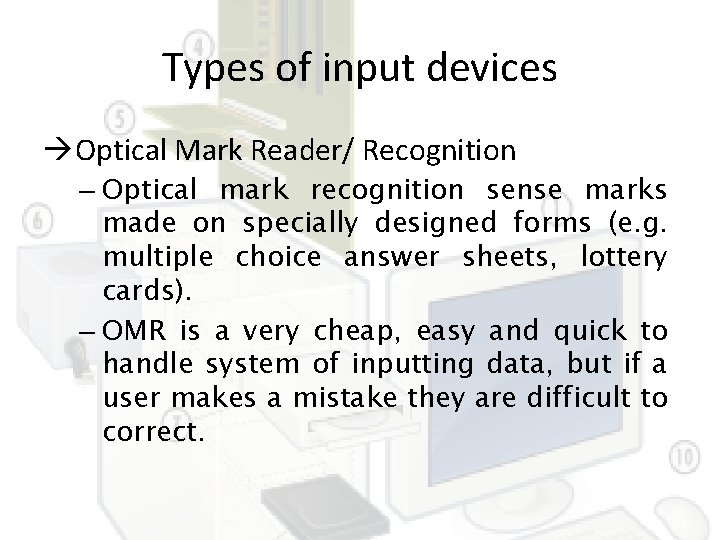 Types of input devices

→Optical Mark Reader/ Recognition

– Optical mark recognition sense marks made on specially designed forms (e.g. multiple choice answer sheets, lottery cards).

– OMR is a very cheap, easy and quick to handle system of inputting data, but if a user makes a mistake they are difficult to correct.

4

5

6

10